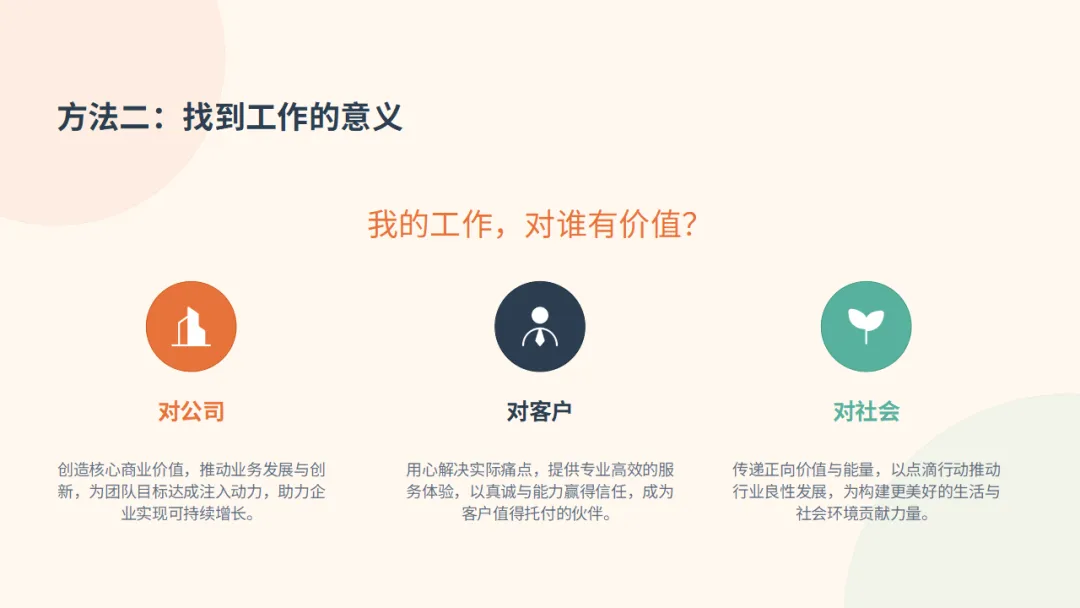 方法二：找到工作的意义

我的工作，对谁有价值？

对公司

创造核心商业价值，推动业务发展与创新，为团队目标达成注入动力，助力企业实现可持续增长。

对客户

用心解决实际痛点，提供专业高效的服务体验，以真诚与能力赢得信任，成为客户值得托付的伙伴。

对社会

传递正向价值与能量，以点滴行动推动行业良性发展，为构建更美好的生活与社会环境贡献力量。